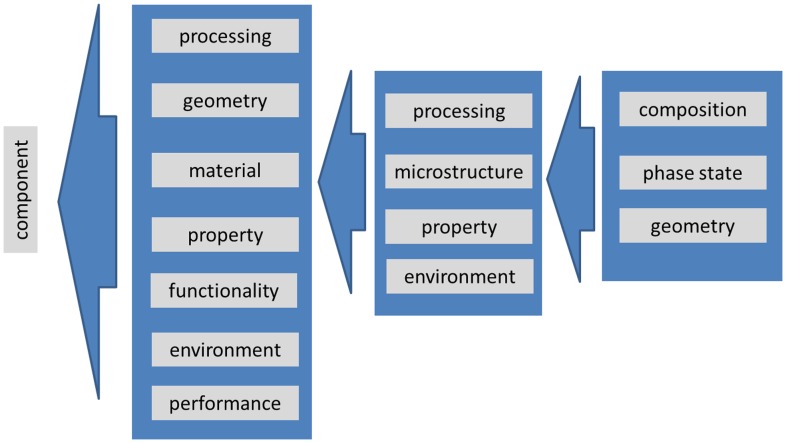 component

processing
geometry
material
property
functionality
environment
performance

processing
microstructure
property
environment

composition
phase state
geometry